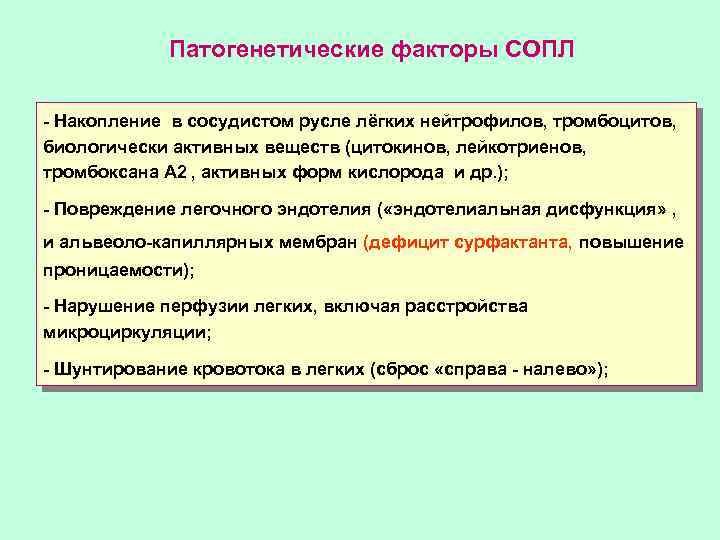 Патогенетические факторы СОПЛ

- Накопление в сосудистом русле лёгких нейтрофилов, тромбоцитов, биологически активных веществ (цитокинов, лейкотриенов, тромбоксана А2 , активных форм кислорода и др.);

- Повреждение легочного эндотелия («эндотелиальная дисфункция» , и альвеоло-капиллярных мембран (дефицит сурфактанта, повышение проницаемости);

- Нарушение перфузии легких, включая расстройства микроциркуляции;

- Шунтирование кровотока в легких (сброс «справа - налево»);